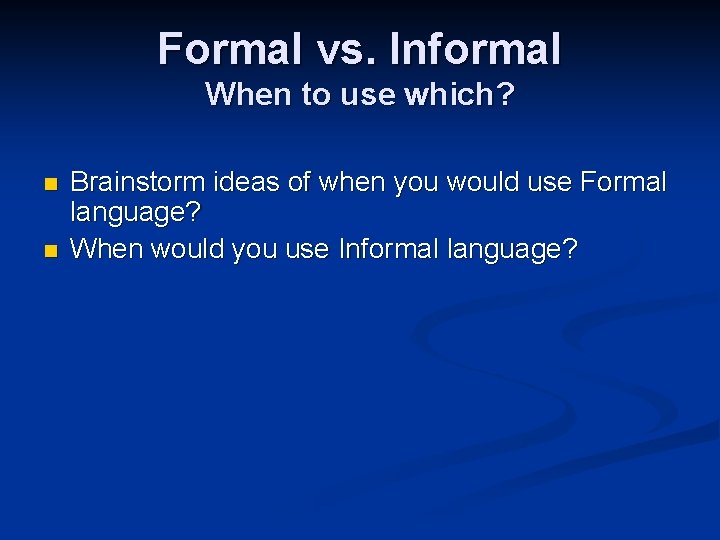 Formal vs. Informal
When to use which?

- Brainstorm ideas of when you would use Formal language?
- When would you use Informal language?